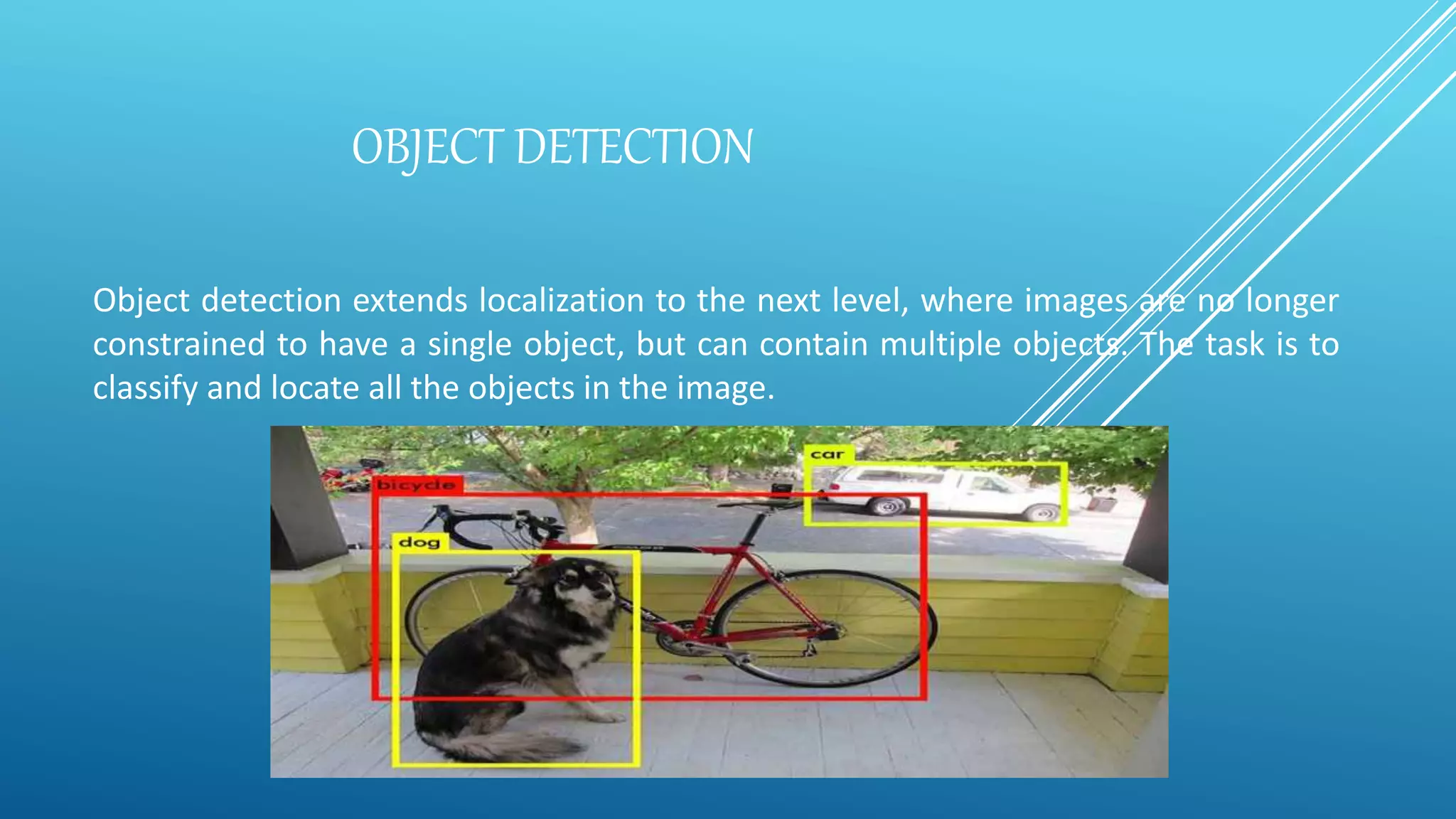 OBJECT DETECTION

Object detection extends localization to the next level, where images are no longer constrained to have a single object, but can contain multiple objects. The task is to classify and locate all the objects in the image.

car

bicycle

dog